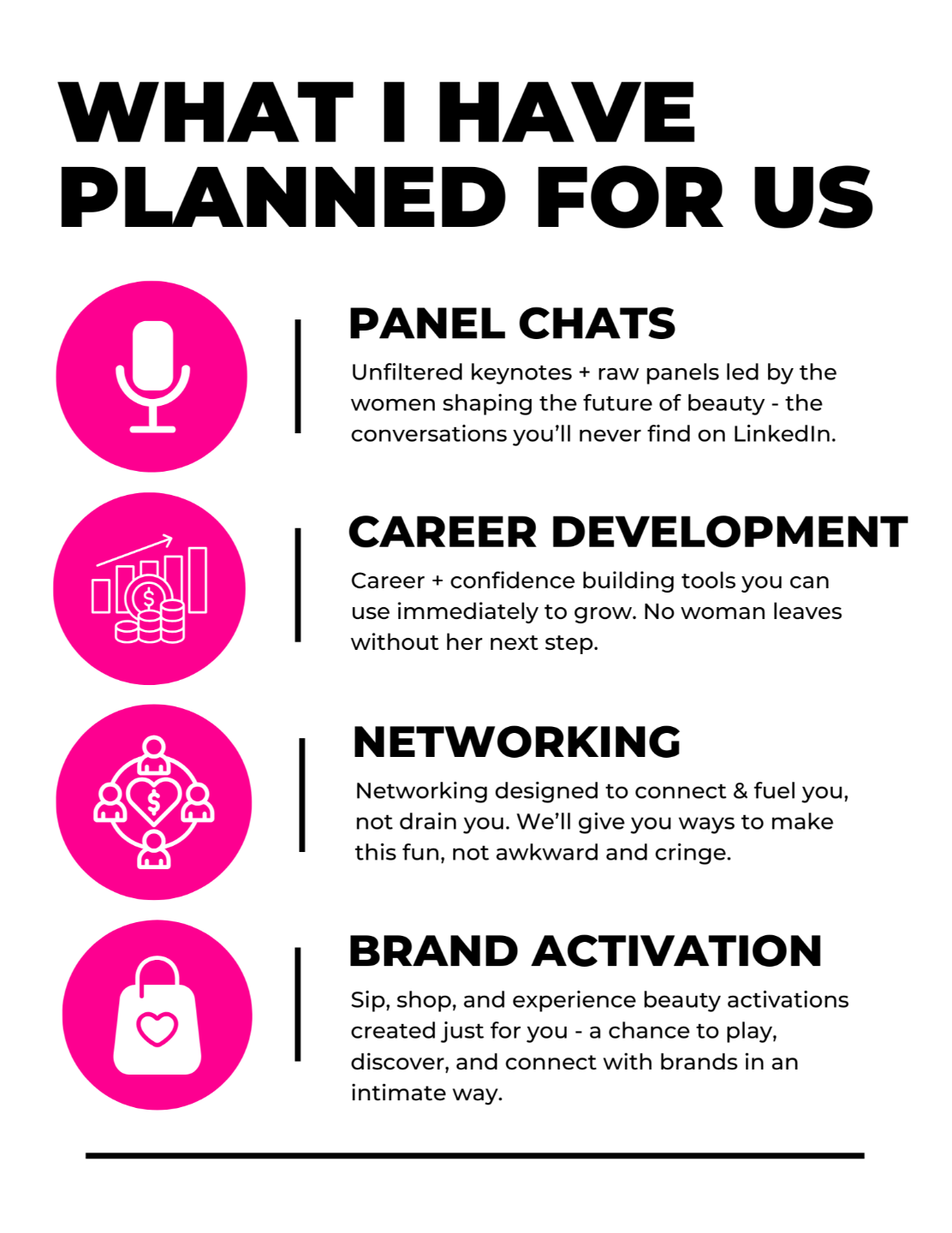 WHAT I HAVE PLANNED FOR US

PANEL CHATS

Unfiltered keynotes + raw panels led by the women shaping the future of beauty - the conversations you'll never find on LinkedIn.

CAREER DEVELOPMENT

Career + confidence building tools you can use immediately to grow. No woman leaves without her next step.

NETWORKING

Networking designed to connect & fuel you, not drain you. We'll give you ways to make this fun, not awkward and cringe.

BRAND ACTIVATION

Sip, shop, and experience beauty activations created just for you - a chance to play, discover, and connect with brands in an intimate way.